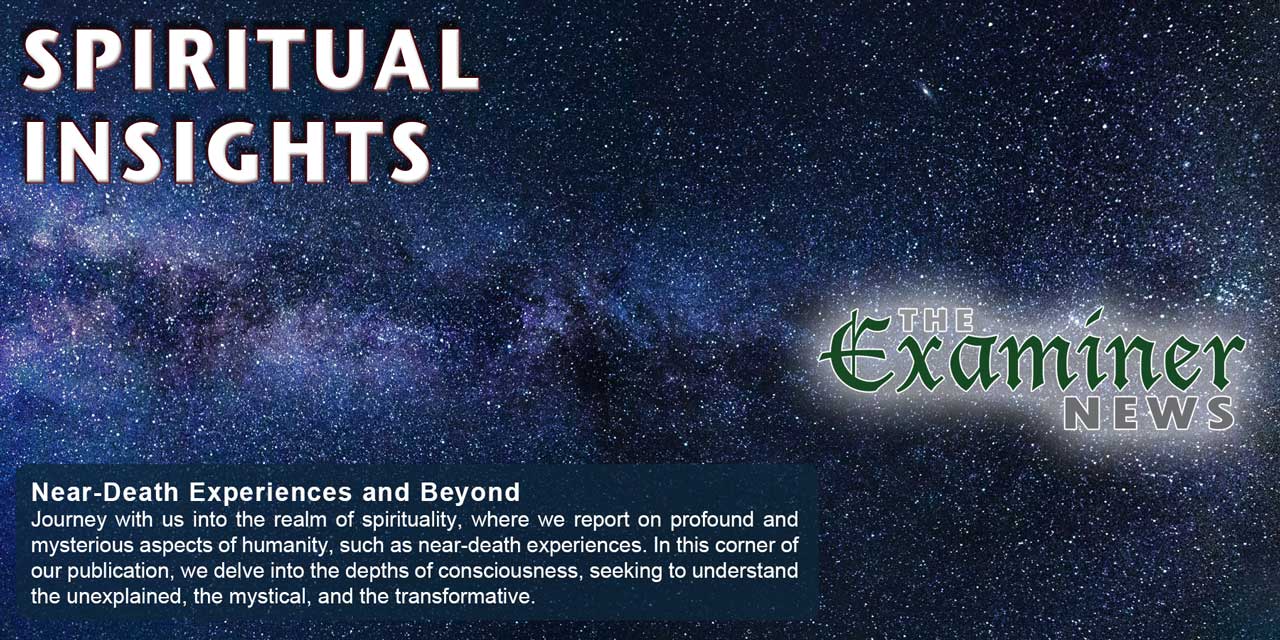 SPIRITUAL INSIGHTS

THE Examiner NEWS

Near-Death Experiences and Beyond

Journey with us into the realm of spirituality, where we report on profound and mysterious aspects of humanity, such as near-death experiences. In this corner of our publication, we delve into the depths of consciousness, seeking to understand the unexplained, the mystical, and the transformative.